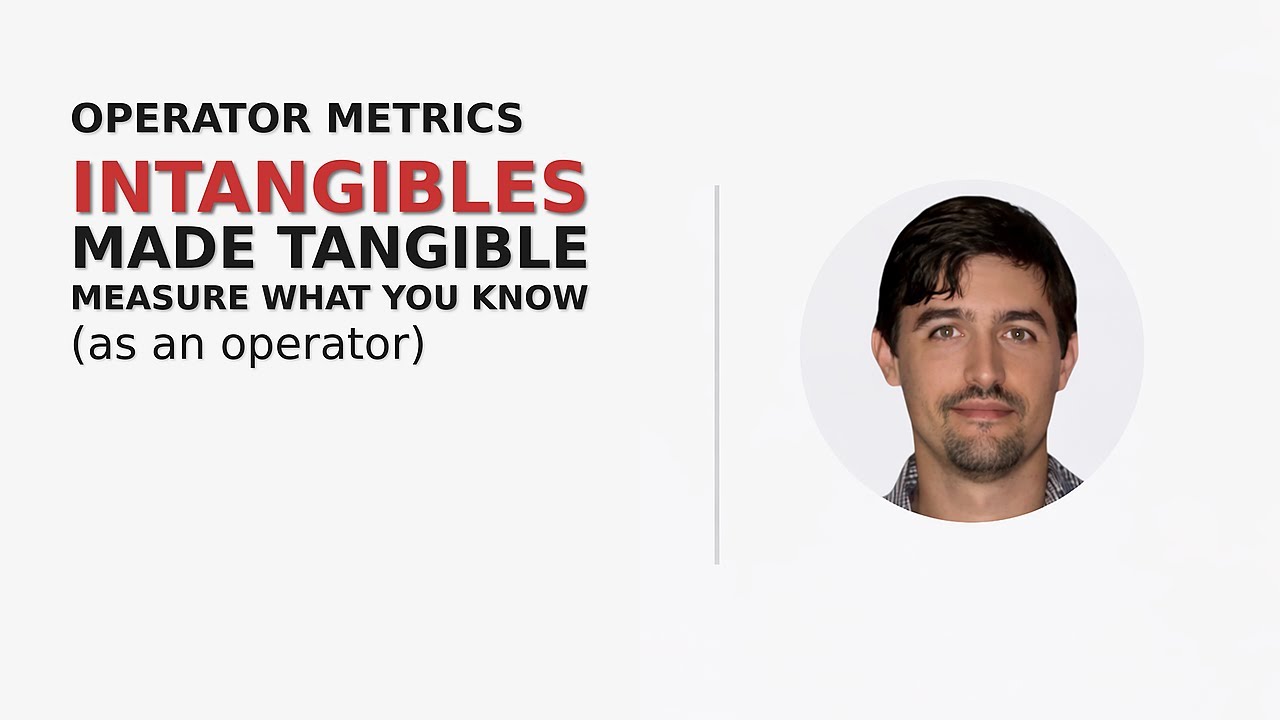 OPERATOR METRICS

INTANGIBLES
MADE TANGIBLE
MEASURE WHAT YOU KNOW
(as an operator)